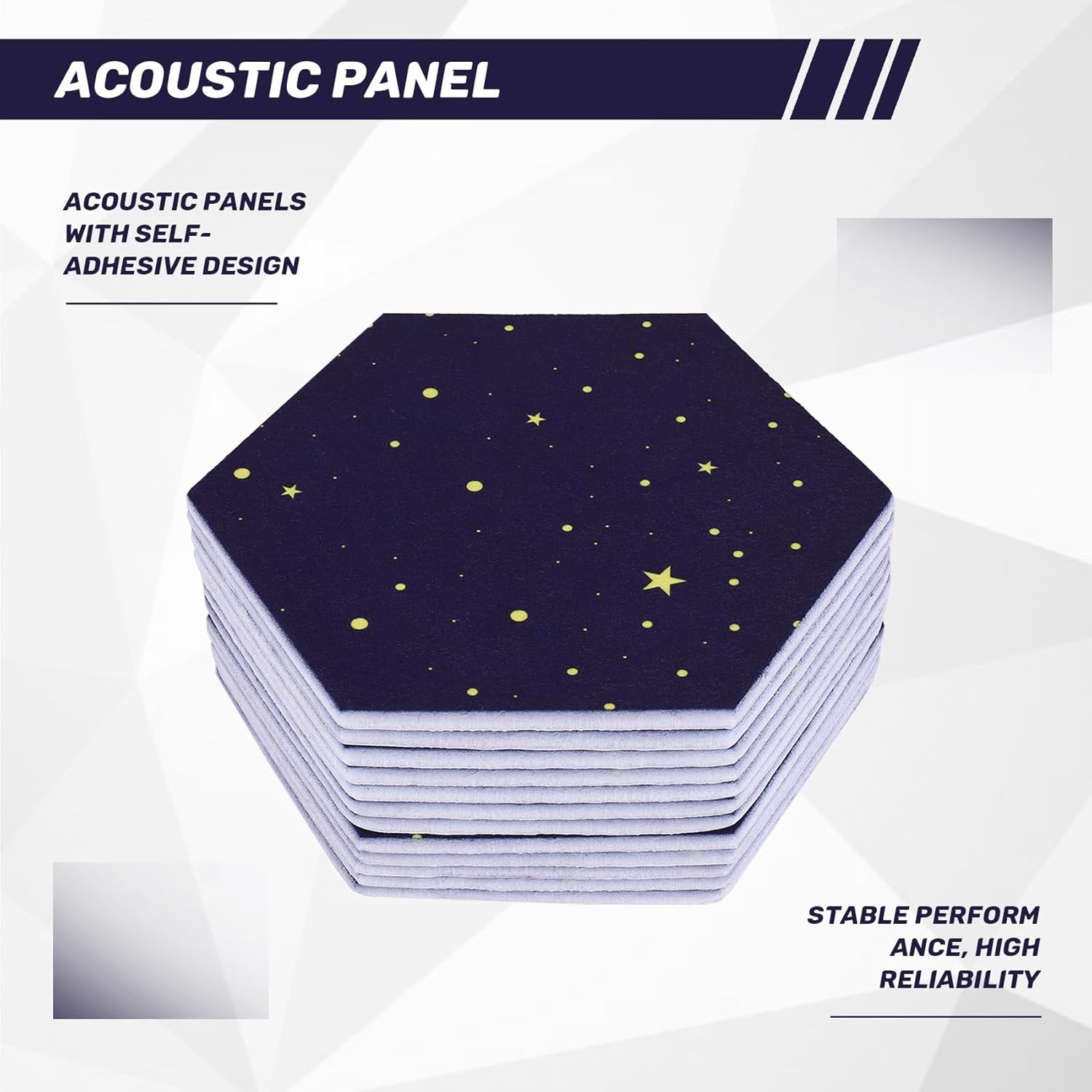 ACOUSTIC PANEL

ACOUSTIC PANELS WITH SELF-ADHESIVE DESIGN

STABLE PERFORM ANCE, HIGH RELIABILITY